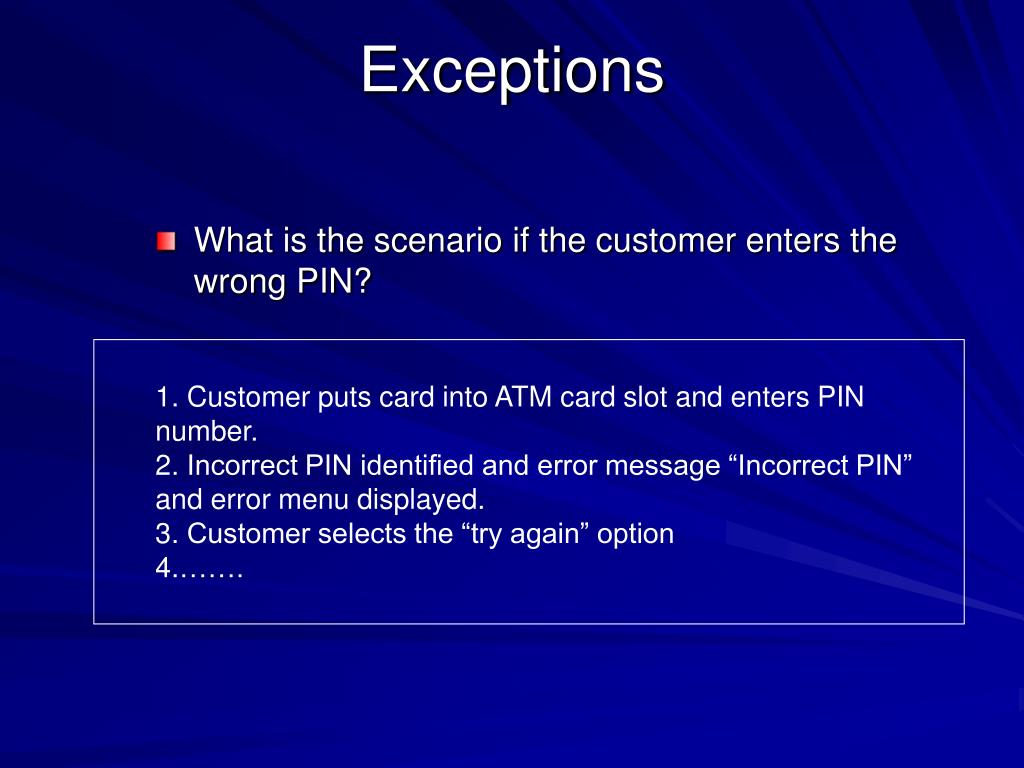 Exceptions

What is the scenario if the customer enters the wrong PIN?

1. Customer puts card into ATM card slot and enters PIN number.
2. Incorrect PIN identified and error message “Incorrect PIN” and error menu displayed.
3. Customer selects the “try again” option
4.…….